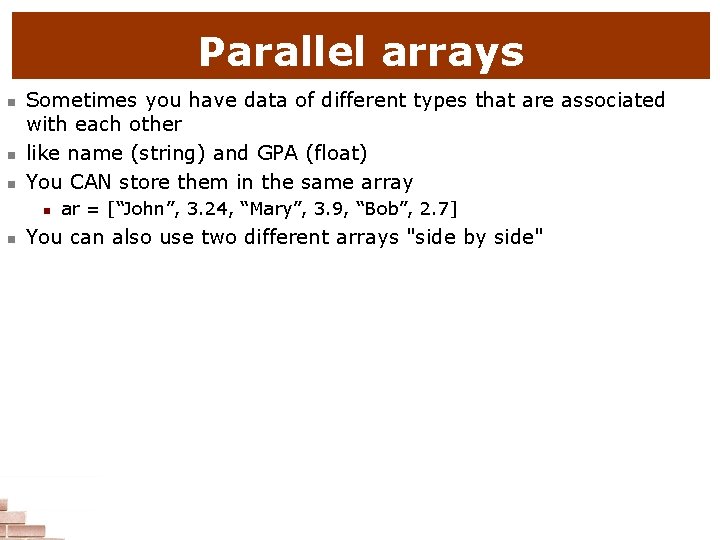 Parallel arrays

Sometimes you have data of different types that are associated with each other

like name (string) and GPA (float)

You CAN store them in the same array

ar = [“John”, 3.24, “Mary”, 3.9, “Bob”, 2.7]

You can also use two different arrays "side by side"